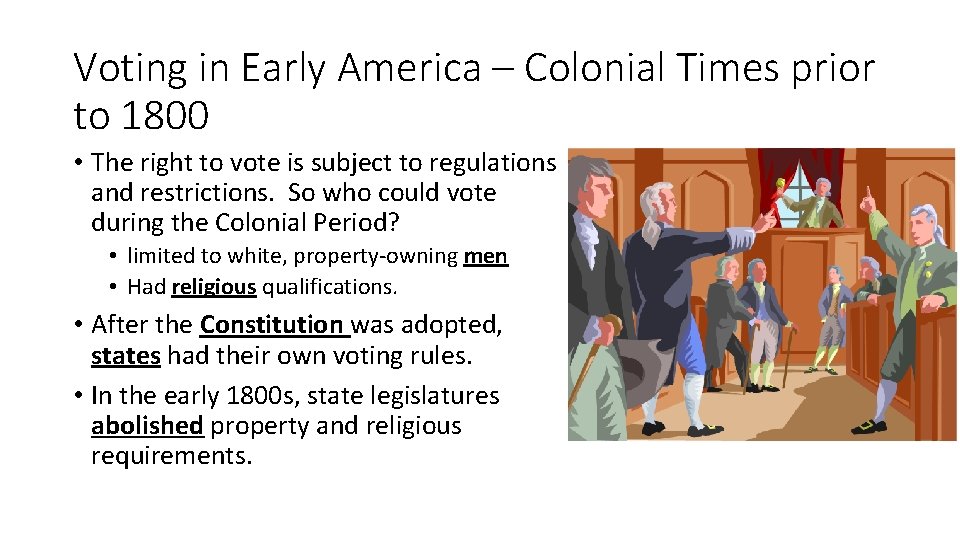 Voting in Early America – Colonial Times prior to 1800

• The right to vote is subject to regulations and restrictions. So who could vote during the Colonial Period?
  • limited to white, property-owning men
  • Had religious qualifications.
• After the Constitution was adopted, states had their own voting rules.
• In the early 1800s, state legislatures abolished property and religious requirements.